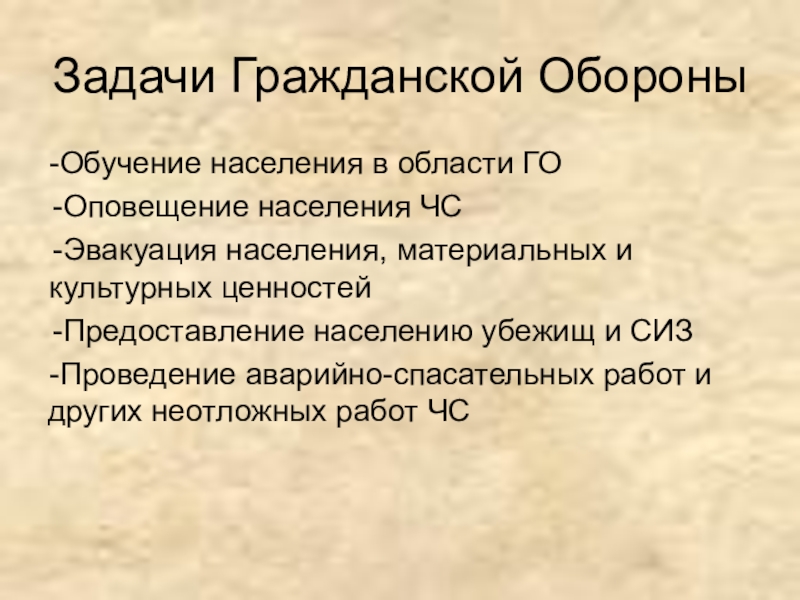 Задачи Гражданской Обороны

-Обучение населения в области ГО

-Оповещение населения ЧС

-Эвакуация населения, материальных и культурных ценностей

-Предоставление населению убежищ и СИЗ

-Проведение аварийно-спасательных работ и других неотложных работ ЧС